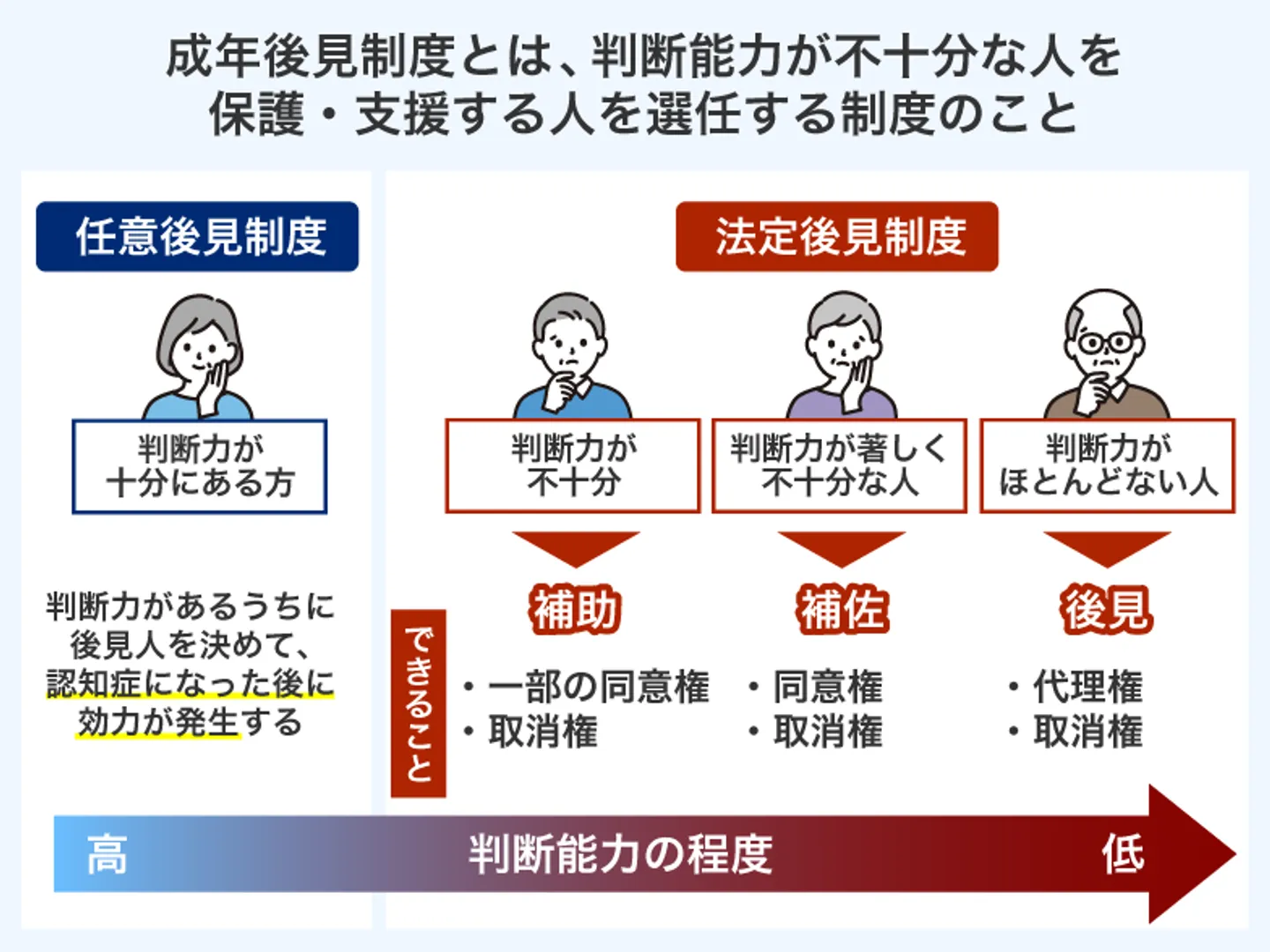 成年後見制度とは、判断能力が不十分な人を保護・支援する人を選任する制度のこと

任意後見制度

判断力が十分にある方

判断力があるうちに後見人を決めて、認知症になった後に効力が発生する

法定後見制度

判断力が不十分

判断力が著しく不十分な人

判断力がほとんどない人

できること

補助

・一部の同意権
・取消権

補佐

・同意権
・取消権

後見

・代理権
・取消権

高

判断能力の程度

低